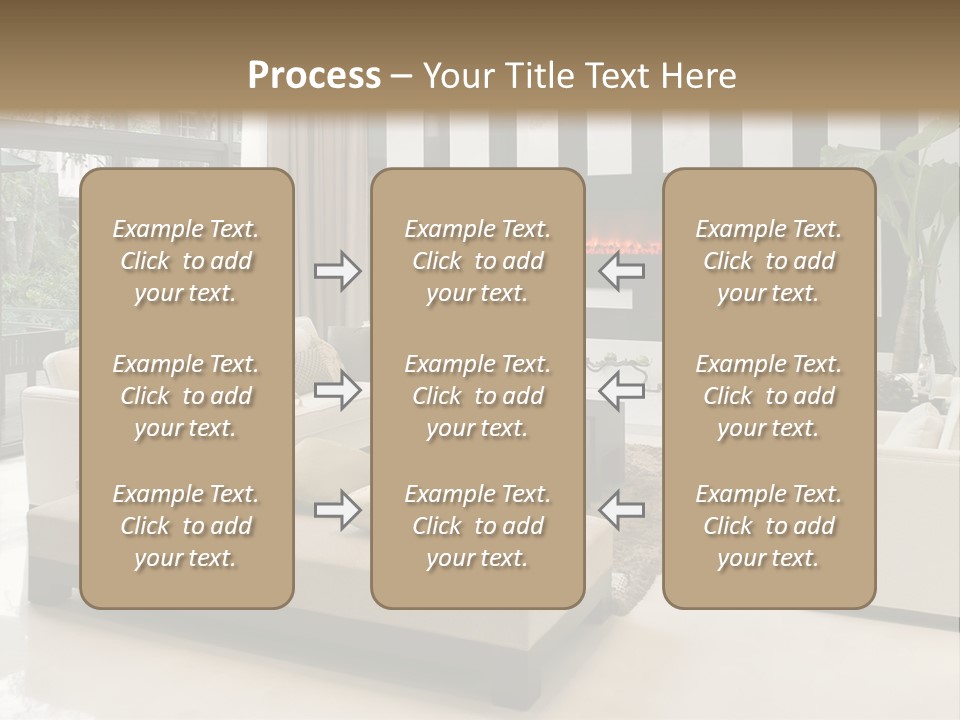 Process – Your Title Text Here

Example Text. Click to add your text.

Example Text. Click to add your text.

Example Text. Click to add your text.

Example Text. Click to add your text.

Example Text. Click to add your text.

Example Text. Click to add your text.

Example Text. Click to add your text.

Example Text. Click to add your text.

Example Text. Click to add your text.